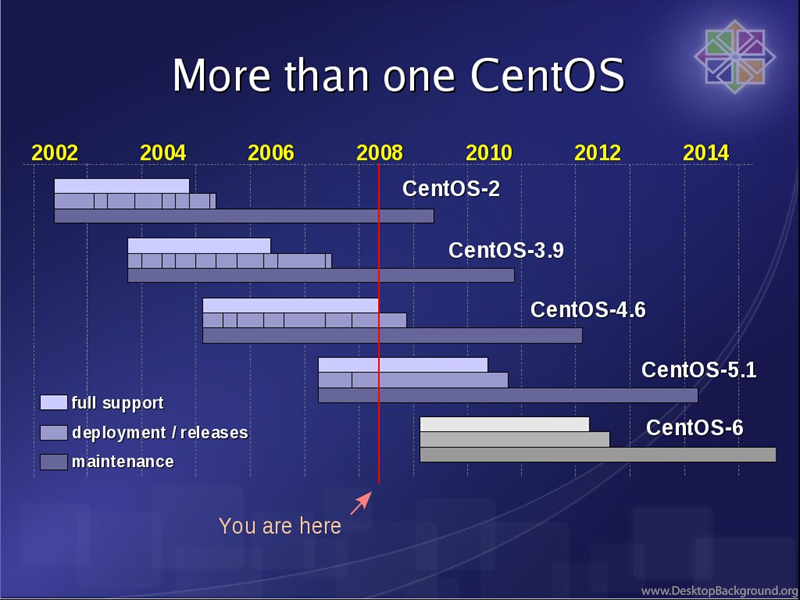 More than one CentOS

2002 2004 2006 2008 2010 2012 2014

CentOS-2

CentOS-3.9

CentOS-4.6

CentOS-5.1

CentOS-6

full support

deployment / releases

maintenance

You are here

www.DesktopBackground.org